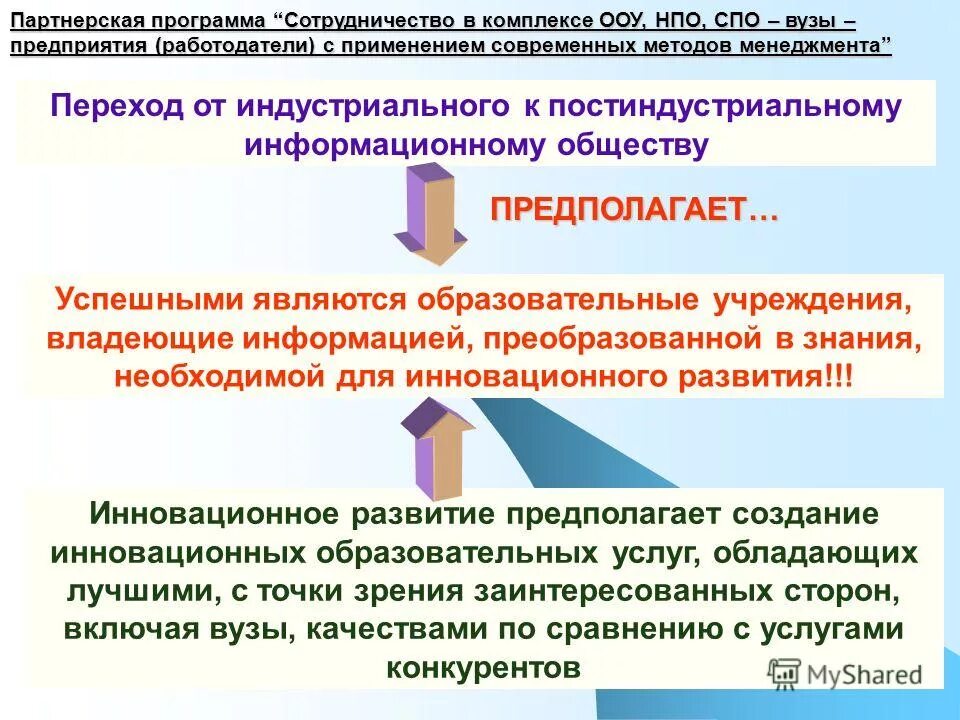 Партнерская программа “Сотрудничество в комплексе ООУ, НПО, СПО – вузы – предприятия (работодатели) с применением современных методов менеджмента”

Переход от индустриального к постиндустриальному информационному обществу

ПРЕДПОЛАГАЕТ…

Успешными являются образовательные учреждения, владеющие информацией, преобразованной в знания, необходимой для инновационного развития!!!

Инновационное развитие предполагает создание инновационных образовательных услуг, обладающих лучшими, с точки зрения заинтересованных сторон, включая вузы, качествами по сравнению с услугами конкурентов

MyShared